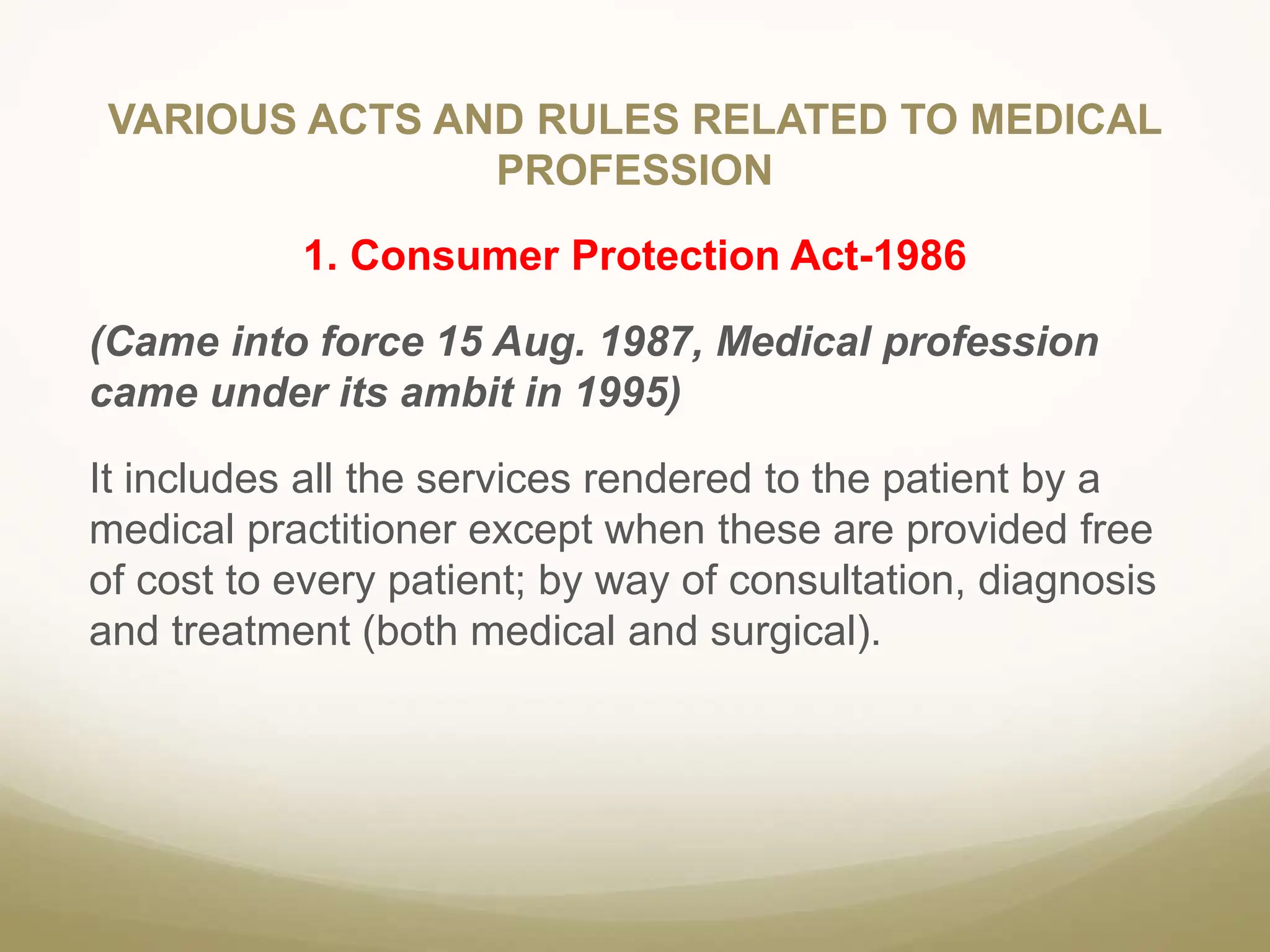 VARIOUS ACTS AND RULES RELATED TO MEDICAL PROFESSION

1. Consumer Protection Act-1986

(Came into force 15 Aug. 1987, Medical profession came under its ambit in 1995)

It includes all the services rendered to the patient by a medical practitioner except when these are provided free of cost to every patient; by way of consultation, diagnosis and treatment (both medical and surgical).